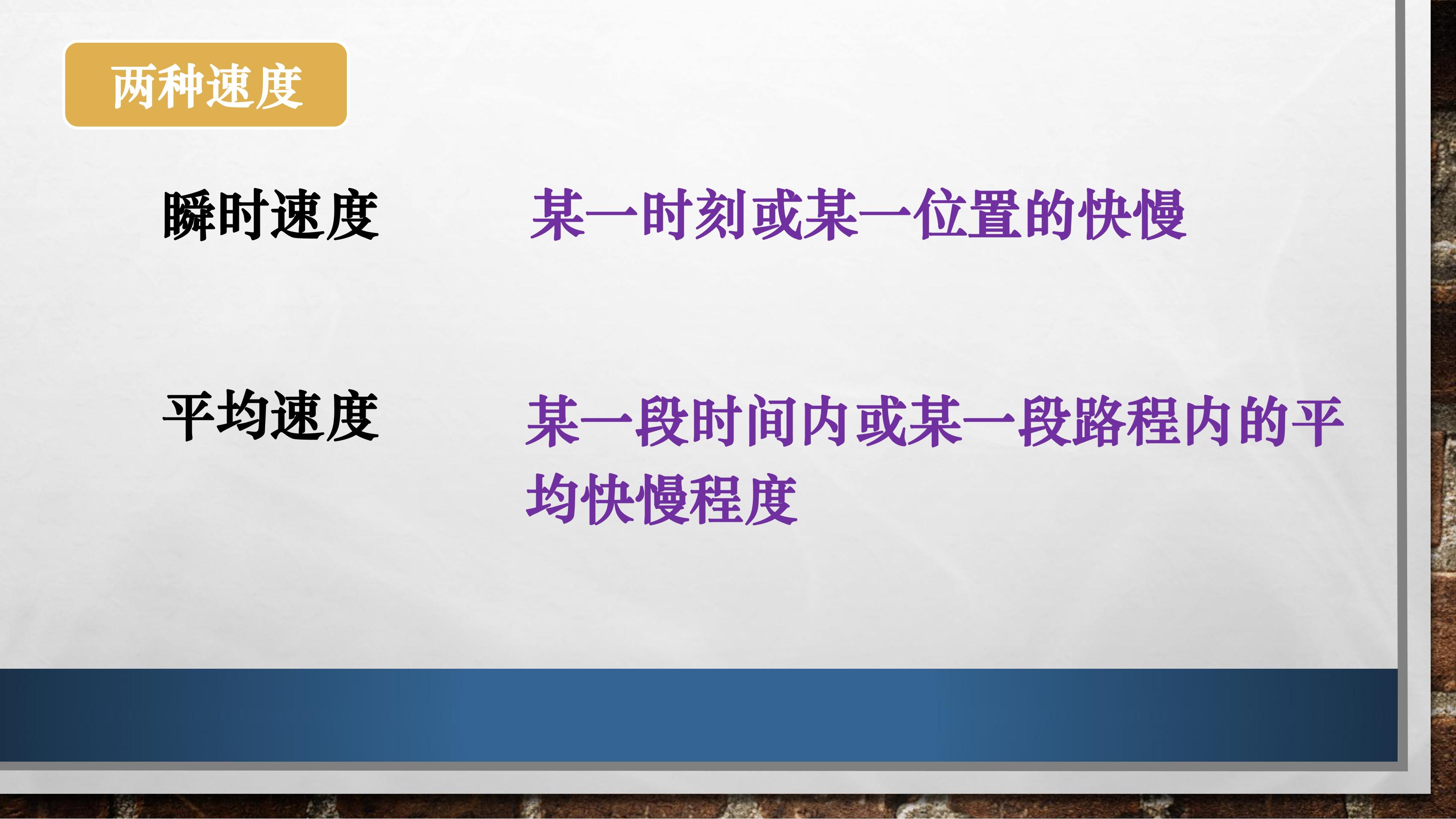 两种速度

瞬时速度

某一时刻或某一位置的快慢

平均速度

某一段时间内或某一段路程内的平均快慢程度